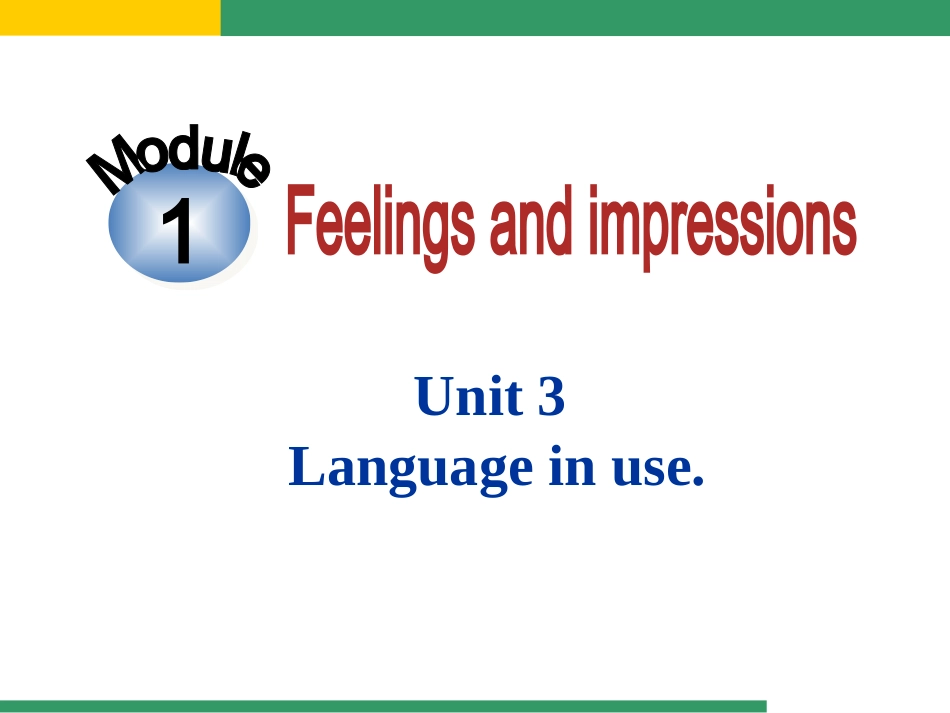 Module
1
Feelings and impressions

Unit 3
Language in use.